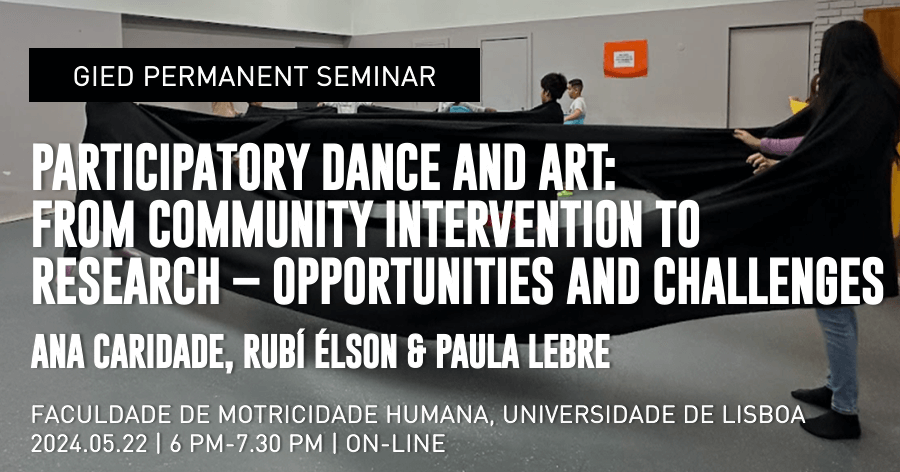 GIED PERMANENT SEMINAR

PARTICIPATORY DANCE AND ART: FROM COMMUNITY INTERVENTION TO RESEARCH – OPPORTUNITIES AND CHALLENGES

ANA CARIDADE, RUBÍ ÉLSON & PAULA LEBRE

FACULDADE DE MOTRICIDADE HUMANA, UNIVERSIDADE DE LISBOA
2024.05.22 | 6 PM-7.30 PM | ON-LINE